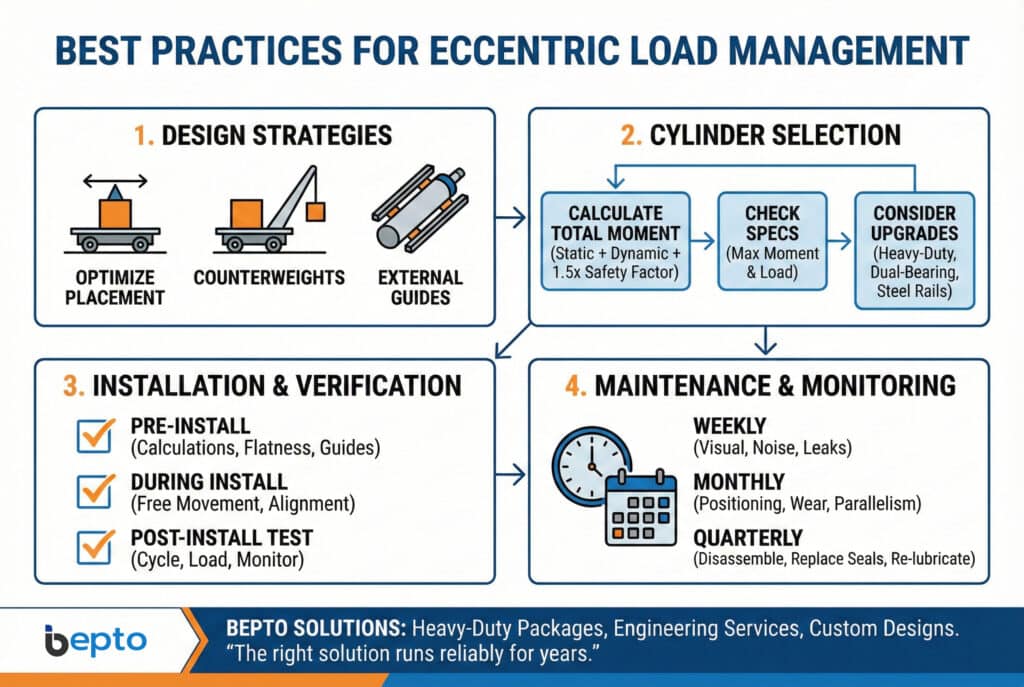 BEST PRACTICES FOR ECCENTRIC LOAD MANAGEMENT

1. DESIGN STRATEGIES

OPTIMIZE PLACEMENT

COUNTERWEIGHTS

EXTERNAL GUIDES

2. CYLINDER SELECTION

CALCULATE TOTAL MOMENT (Static + Dynamic + 1.5x Safety Factor)

CHECK SPECS (Max Moment & Load)

CONSIDER UPGRADES (Heavy-Duty, Dual-Bearing, Steel Rails)

3. INSTALLATION & VERIFICATION

PRE-INSTALL (Calculations, Flatness, Guides)

DURING INSTALL (Free Movement, Alignment)

POST-INSTALL TEST (Cycle, Load, Monitor)

4. MAINTENANCE & MONITORING

WEEKLY (Visual, Noise, Leaks)

MONTHLY (Positioning, Wear, Parallelism)

QUARTERLY (Disassemble, Replace Seals, Re-lubricate)

bepto

BEPTO SOLUTIONS: Heavy-Duty Packages, Engineering Services, Custom Designs. "The right solution runs reliably for years."